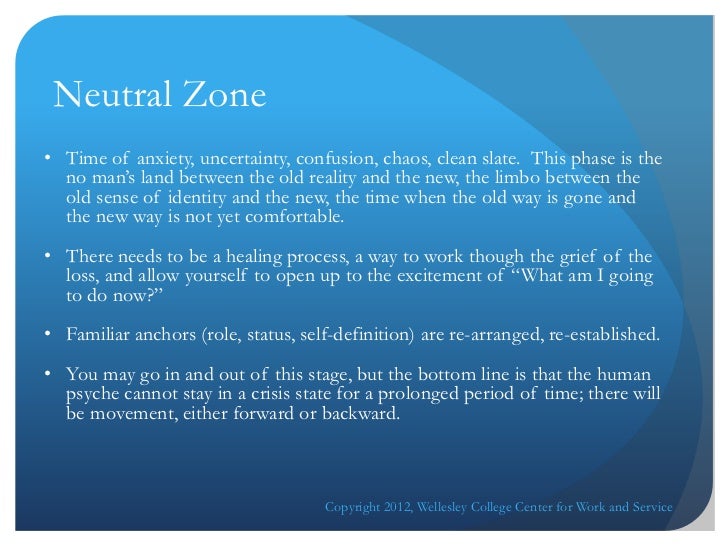 Neutral Zone

• Time of anxiety, uncertainty, confusion, chaos, clean slate. This phase is the no man's land between the old reality and the new, the limbo between the old sense of identity and the new, the time when the old way is gone and the new way is not yet comfortable.

• There needs to be a healing process, a way to work though the grief of the loss, and allow yourself to open up to the excitement of "What am I going to do now?"

• Familiar anchors (role, status, self-definition) are re-arranged, re-established.

• You may go in and out of this stage, but the bottom line is that the human psyche cannot stay in a crisis state for a prolonged period of time; there will be movement, either forward or backward.

Copyright 2012, Wellesley College Center for Work and Service